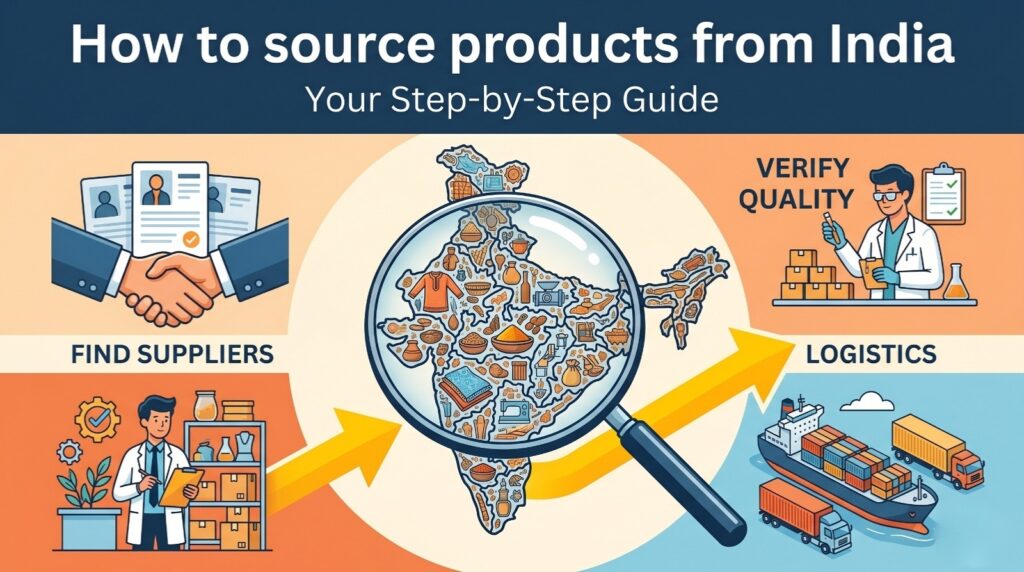 How to source products from India
Your Step-by-Step Guide

VERIFY QUALITY

FIND SUPPLIERS

LOGISTICS